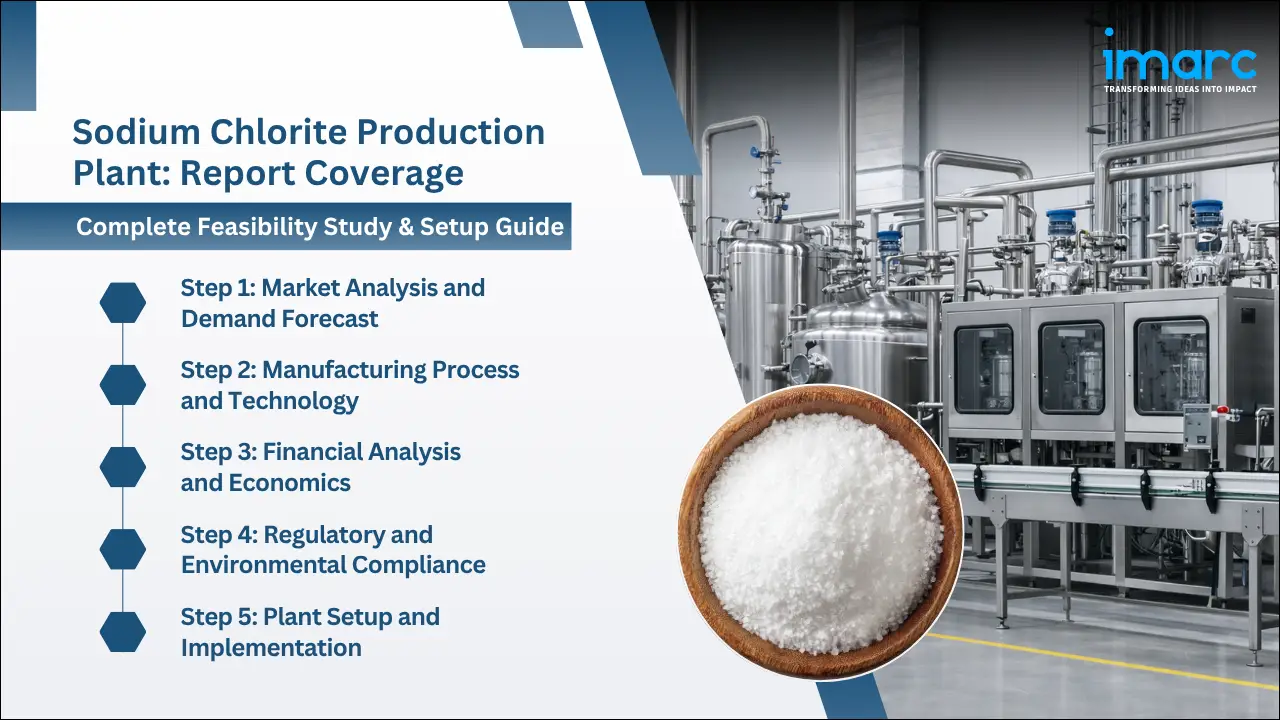 imarc
TRANSFORMING IDEAS INTO IMPACT

Sodium Chlorite Production Plant: Report Coverage

Complete Feasibility Study & Setup Guide

Step 1: Market Analysis and Demand Forecast

Step 2: Manufacturing Process and Technology

Step 3: Financial Analysis and Economics

Step 4: Regulatory and Environmental Compliance

Step 5: Plant Setup and Implementation